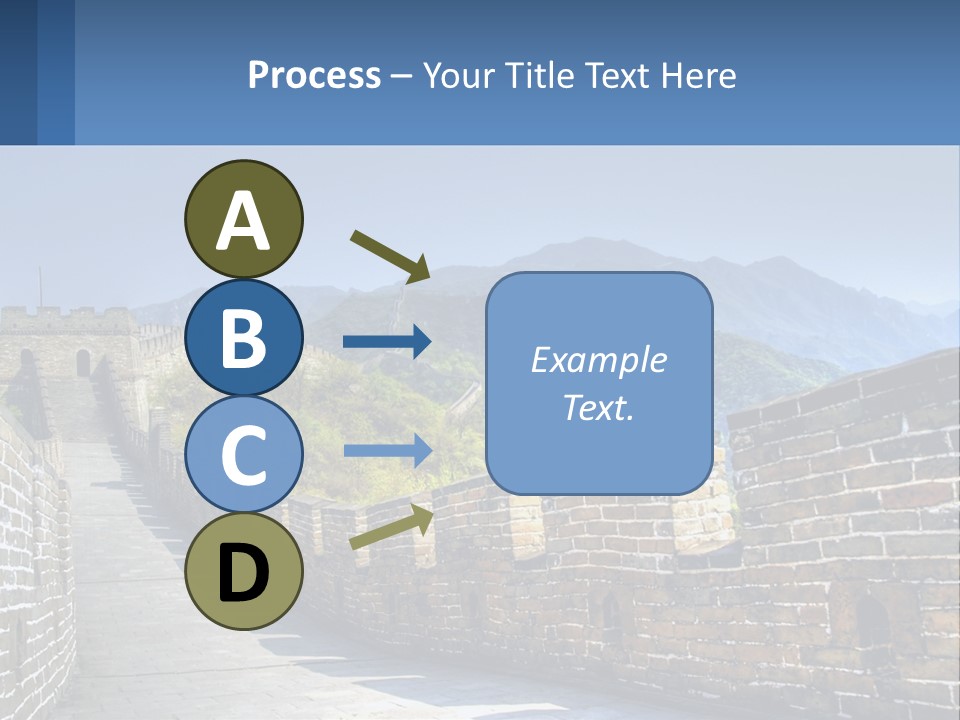 Process – Your Title Text Here

A

B

C

D

Example Text.